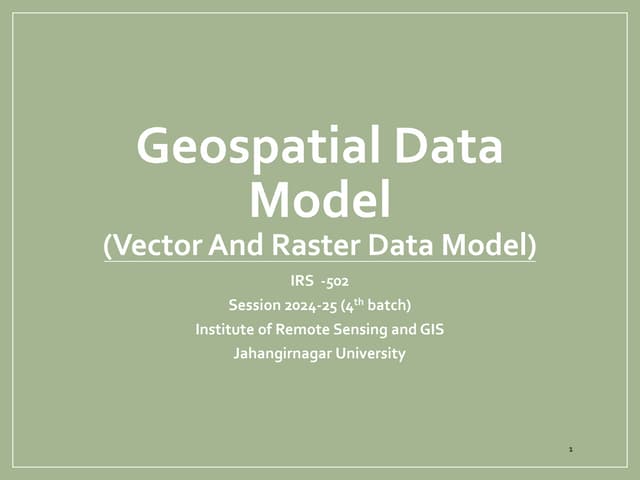 Geospatial Data Model
(Vector And Raster Data Model)

IRS -502
Session 2024-25 ($4^{th}$ batch)
Institute of Remote Sensing and GIS
Jahangirnagar University

1